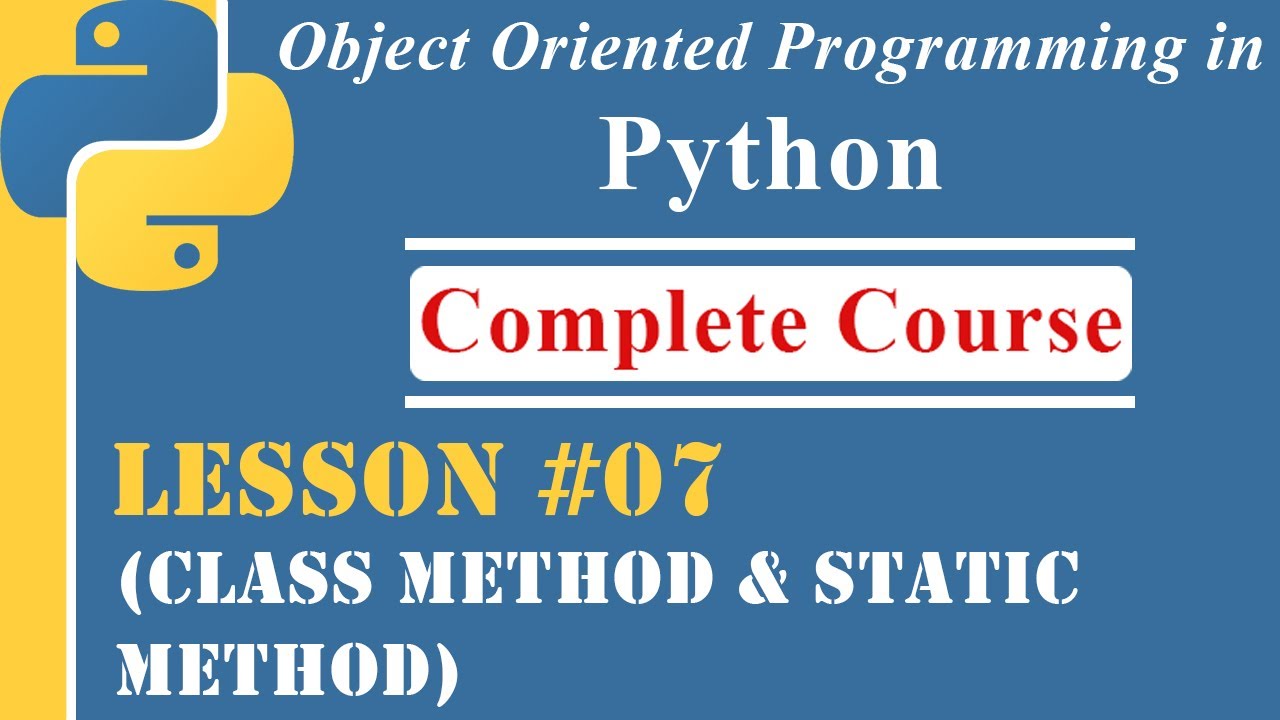 Object Oriented Programming in
Python

Complete Course

LESSON #07
(CLASS METHOD & STATIC METHOD)